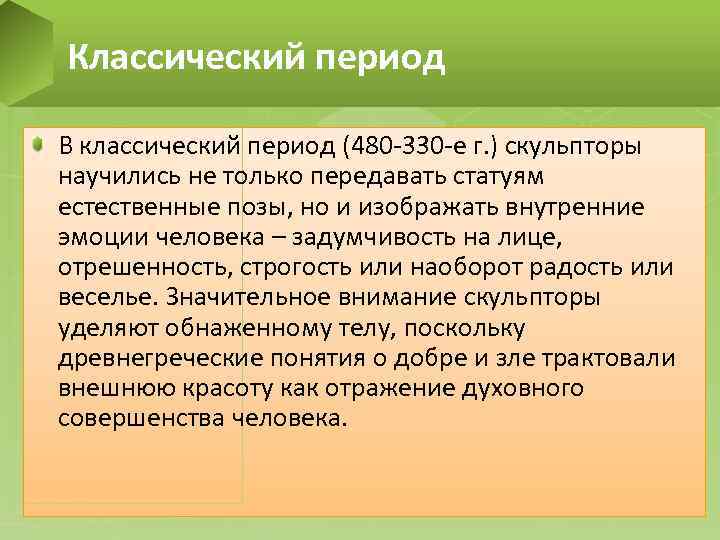 Классический период

В классический период (480-330-е г.) скульпторы научились не только передавать статуям естественные позы, но и изображать внутренние эмоции человека – задумчивость на лице, отрешенность, строгость или наоборот радость или веселье. Значительное внимание скульпторы уделяют обнаженному телу, поскольку древнегреческие понятия о добре и зле трактовали внешнюю красоту как отражение духовного совершенства человека.